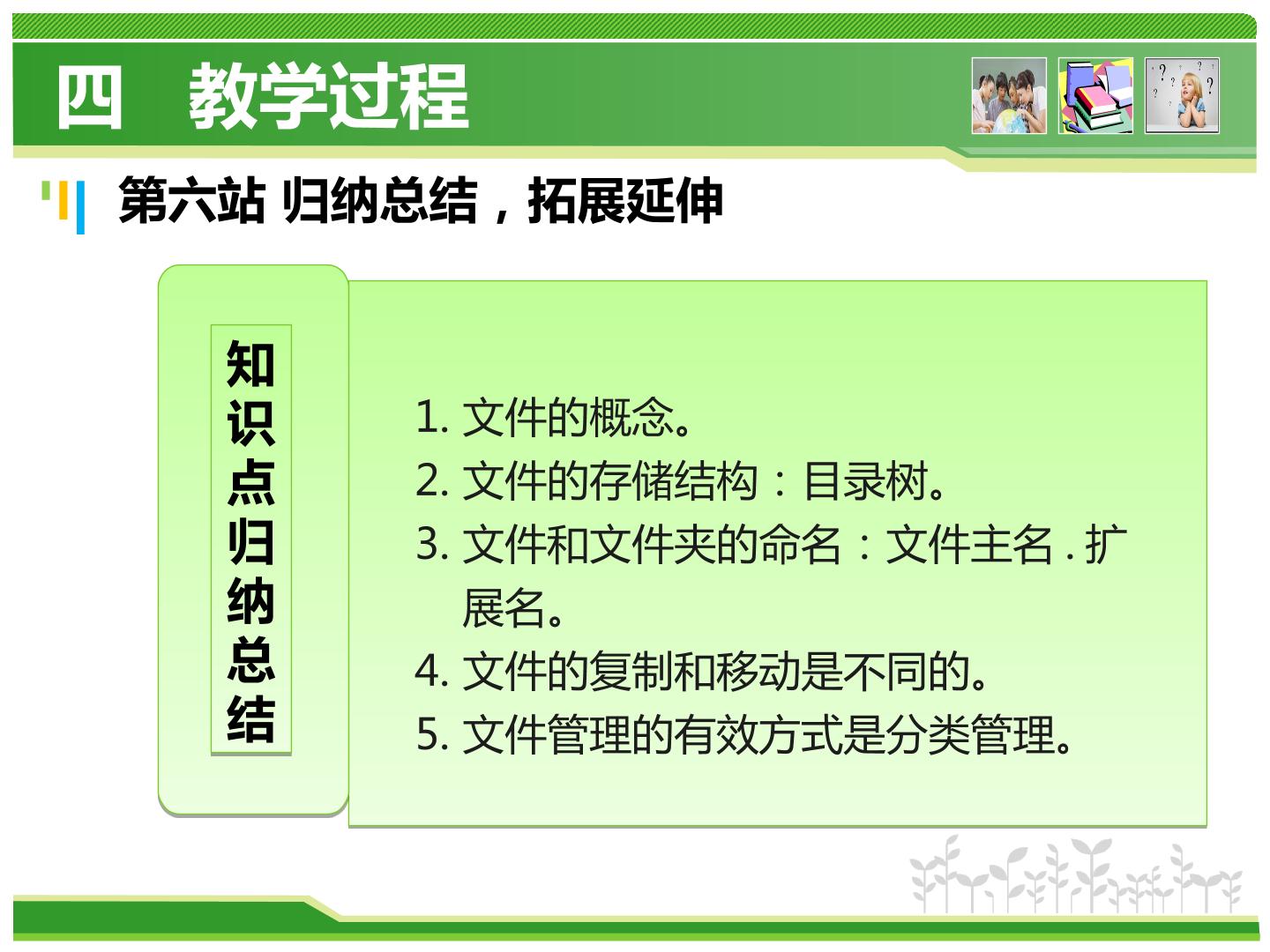 四 教学过程

第六站 归纳总结，拓展延伸

知识点归纳总结

1. 文件的概念。
2. 文件的存储结构：目录树。
3. 文件和文件夹的命名：文件主名 . 扩展名。
4. 文件的复制和移动是不同的。
5. 文件管理的有效方式是分类管理。